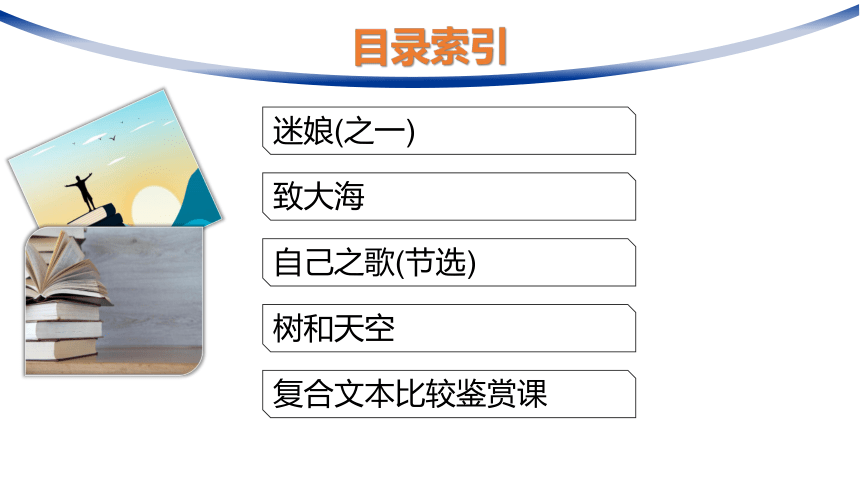 目录索引

迷娘(之一)

致大海

自己之歌(节选)

树和天空

复合文本比较鉴赏课